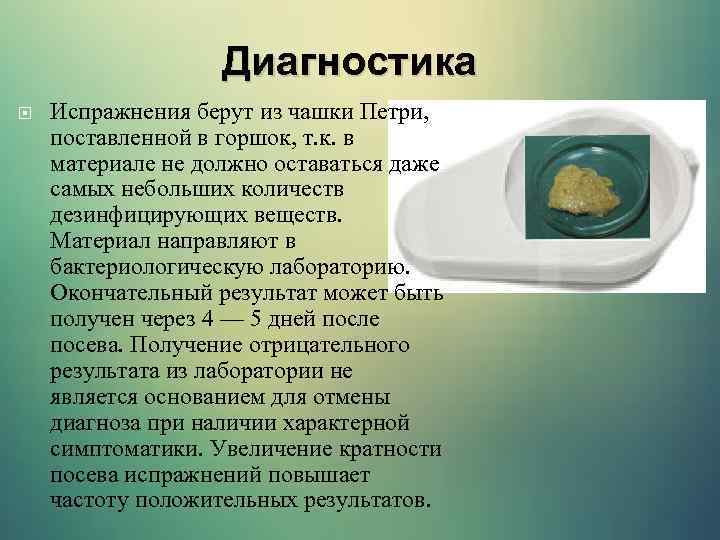 Диагностика

Испражнения берут из чашки Петри, поставленной в горшок, т.к. в материале не должно оставаться даже самых небольших количеств дезинфицирующих веществ. Материал направляют в бактериологическую лабораторию. Окончательный результат может быть получен через 4 — 5 дней после посева. Получение отрицательного результата из лаборатории не является основанием для отмены диагноза при наличии характерной симптоматики. Увеличение кратности посева испражнений повышает частоту положительных результатов.